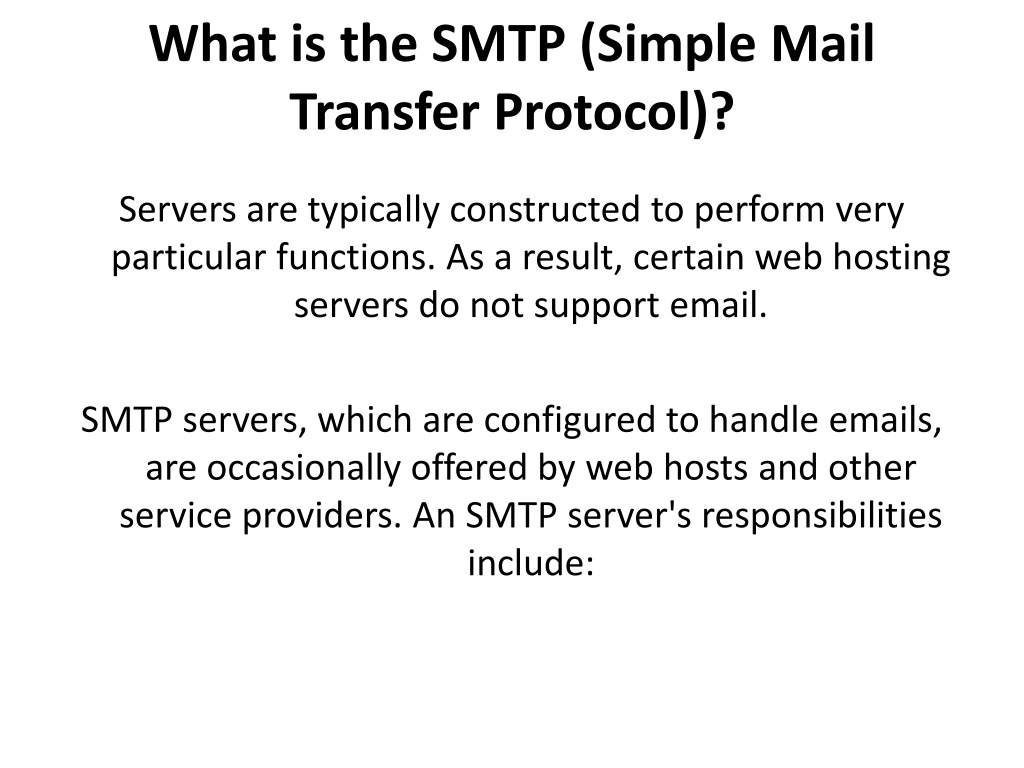 What is the SMTP (Simple Mail Transfer Protocol)?

Servers are typically constructed to perform very particular functions. As a result, certain web hosting servers do not support email.

SMTP servers, which are configured to handle emails, are occasionally offered by web hosts and other service providers. An SMTP server's responsibilities include: